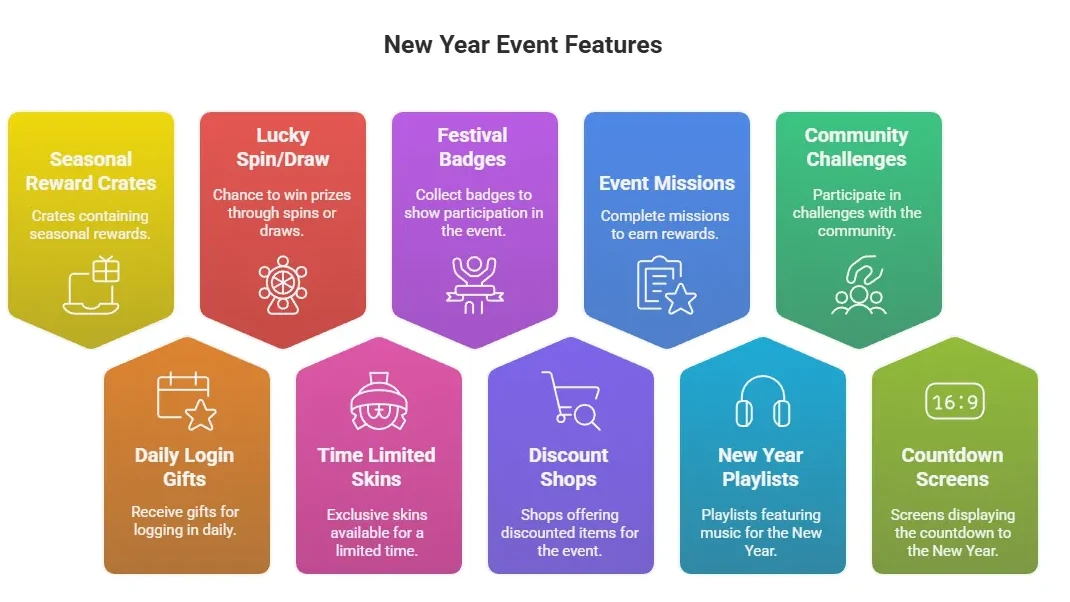 New Year Event Features

Seasonal Reward Crates
Crates containing seasonal rewards.

Lucky Spin/Draw
Chance to win prizes through spins or draws.

Festival Badges
Collect badges to show participation in the event.

Event Missions
Complete missions to earn rewards.

Community Challenges
Participate in challenges with the community.

Daily Login Gifts
Receive gifts for logging in daily.

Time Limited Skins
Exclusive skins available for a limited time.

Discount Shops
Shops offering discounted items for the event.

New Year Playlists
Playlists featuring music for the New Year.

16:9

Countdown Screens
Screens displaying the countdown to the New Year.